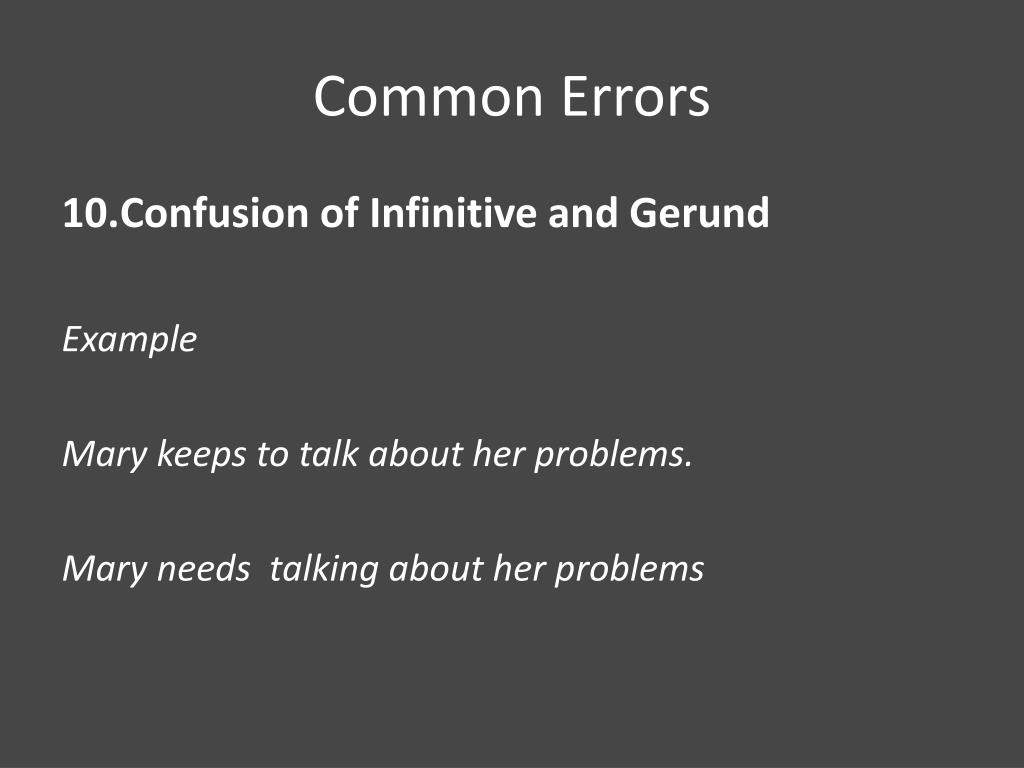 Common Errors

10.Confusion of Infinitive and Gerund

Example

Mary keeps to talk about her problems.

Mary needs talking about her problems